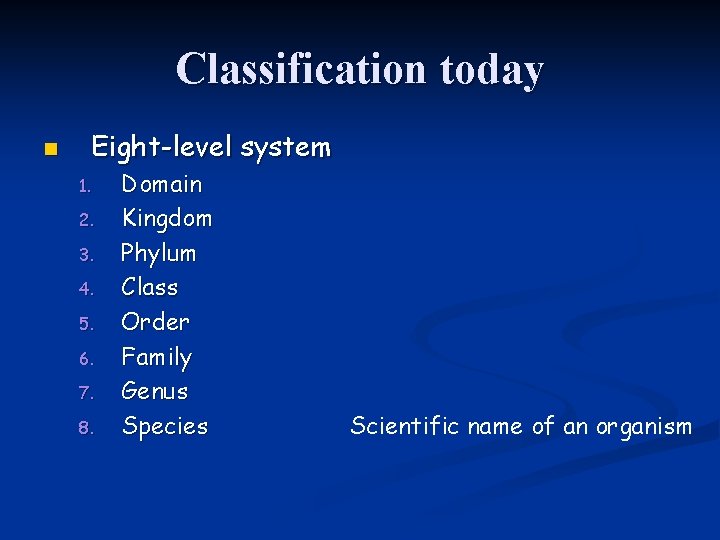 Classification today

Eight-level system

1. Domain
2. Kingdom
3. Phylum
4. Class
5. Order
6. Family
7. Genus
8. Species

Scientific name of an organism